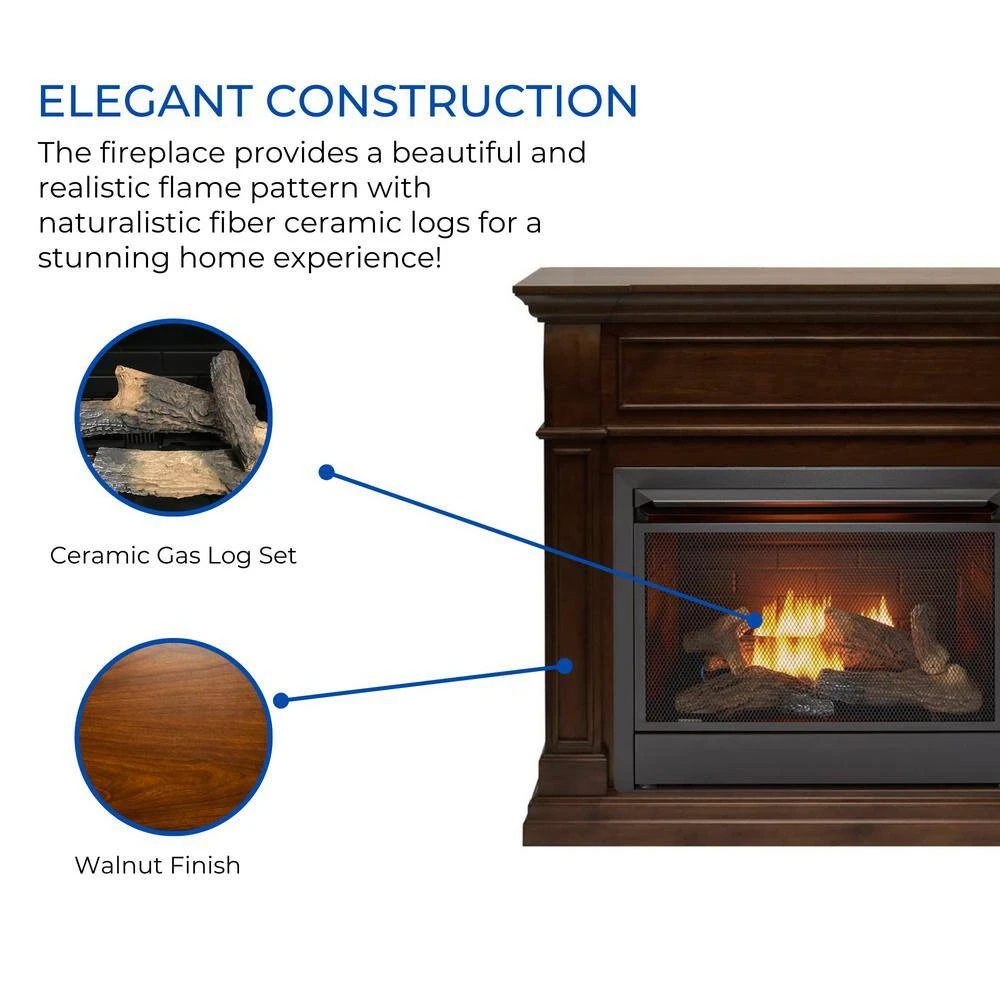 ELEGANT CONSTRUCTION

The fireplace provides a beautiful and realistic flame pattern with naturalistic fiber ceramic logs for a stunning home experience!

Ceramic Gas Log Set

Walnut Finish